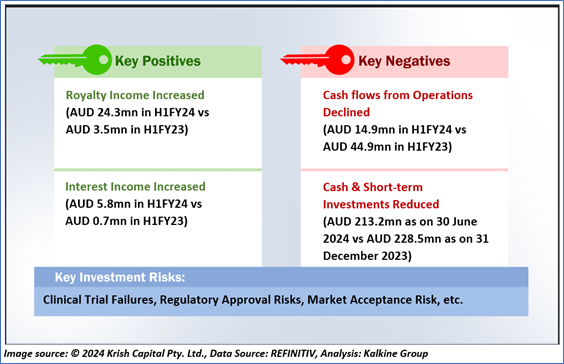 Key Positives

Royalty Income Increased
(AUD 24.3mn in H1FY24 vs AUD 3.5mn in H1FY23)

Interest Income Increased
(AUD 5.8mn in H1FY24 vs AUD 0.7mn in H1FY23)

Key Negatives

Cash flows from Operations Declined
(AUD 14.9mn in H1FY24 vs AUD 44.9mn in H1FY23)

Cash & Short-term Investments Reduced
(AUD 213.2mn as on 30 June 2024 vs AUD 228.5mn as on 31 December 2023)

Key Investment Risks:

Clinical Trial Failures, Regulatory Approval Risks, Market Acceptance Risk, etc.

Image source: © 2024 Krish Capital Pty. Ltd., Data Source: REFINITIV, Analysis: Kalkine Group